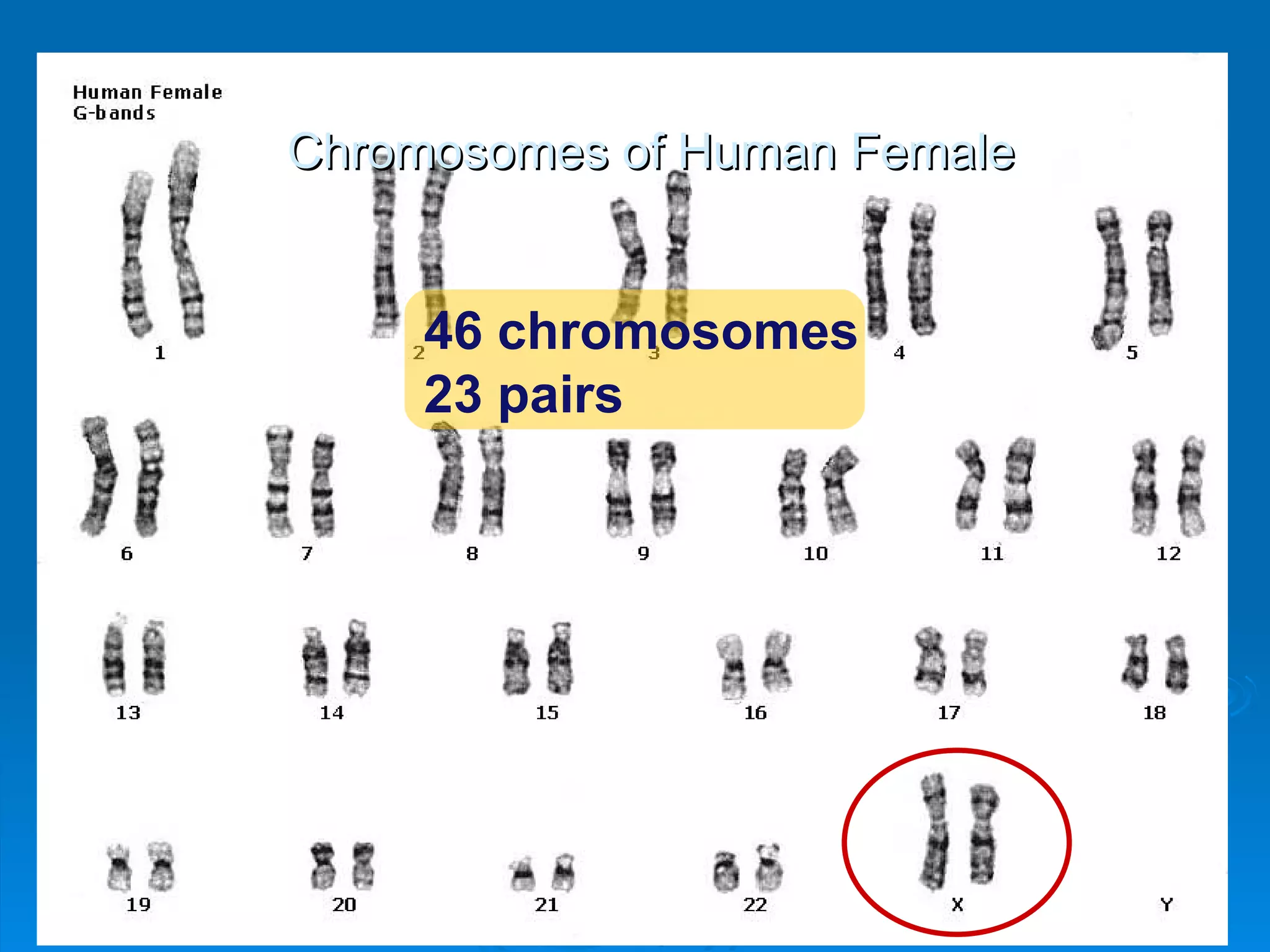 Human Female
G-bands

Chromosomes of Human Female

46 chromosomes
23 pairs

1 2 3 4 5

6 7 8 9 10 11 12

13 14 15 16 17 18

19 20 21 22 X Y